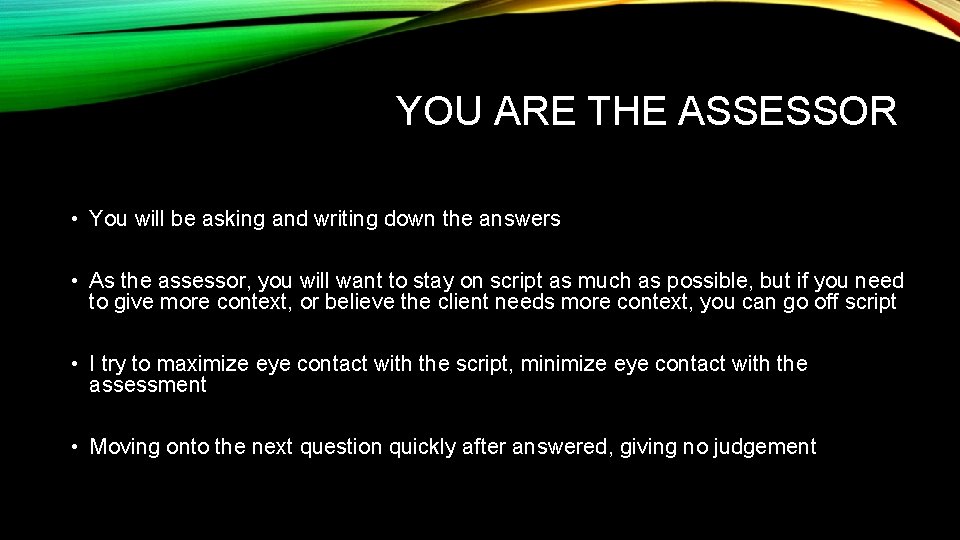 YOU ARE THE ASSESSOR

• You will be asking and writing down the answers

• As the assessor, you will want to stay on script as much as possible, but if you need to give more context, or believe the client needs more context, you can go off script

• I try to maximize eye contact with the script, minimize eye contact with the assessment

• Moving onto the next question quickly after answered, giving no judgement